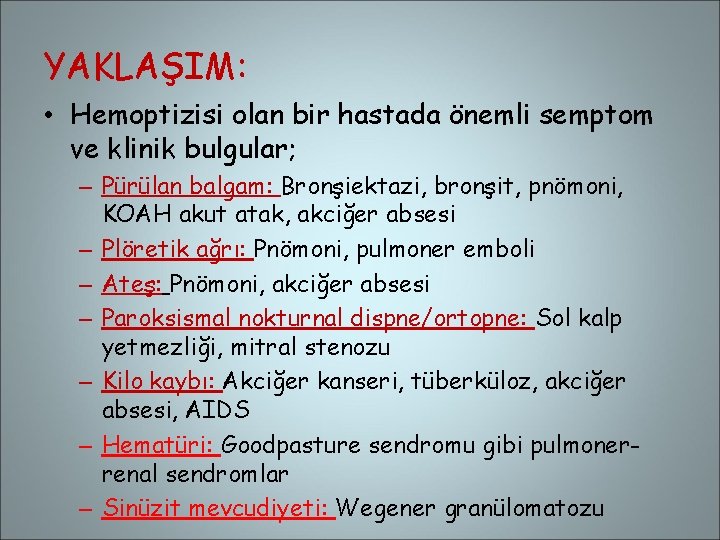 YAKLAŞIM:

• Hemoptizisi olan bir hastada önemli semptom ve klinik bulgular;
– Pürülan balgam: Bronşiektazi, bronşit, pnömoni, KOAH akut atak, akciğer absesi
– Plöretik ağrı: Pnömoni, pulmoner emboli
– Ateş: Pnömoni, akciğer absesi
– Paroksismal nokturnal dispne/ortopne: Sol kalp yetmezliği, mitral stenozu
– Kilo kaybı: Akciğer kanseri, tüberküloz, akciğer absesi, AIDS
– Hematüri: Goodpasture sendromu gibi pulmoner-renal sendromlar
– Sinüzit mevcudiyeti: Wegener granülomatozu